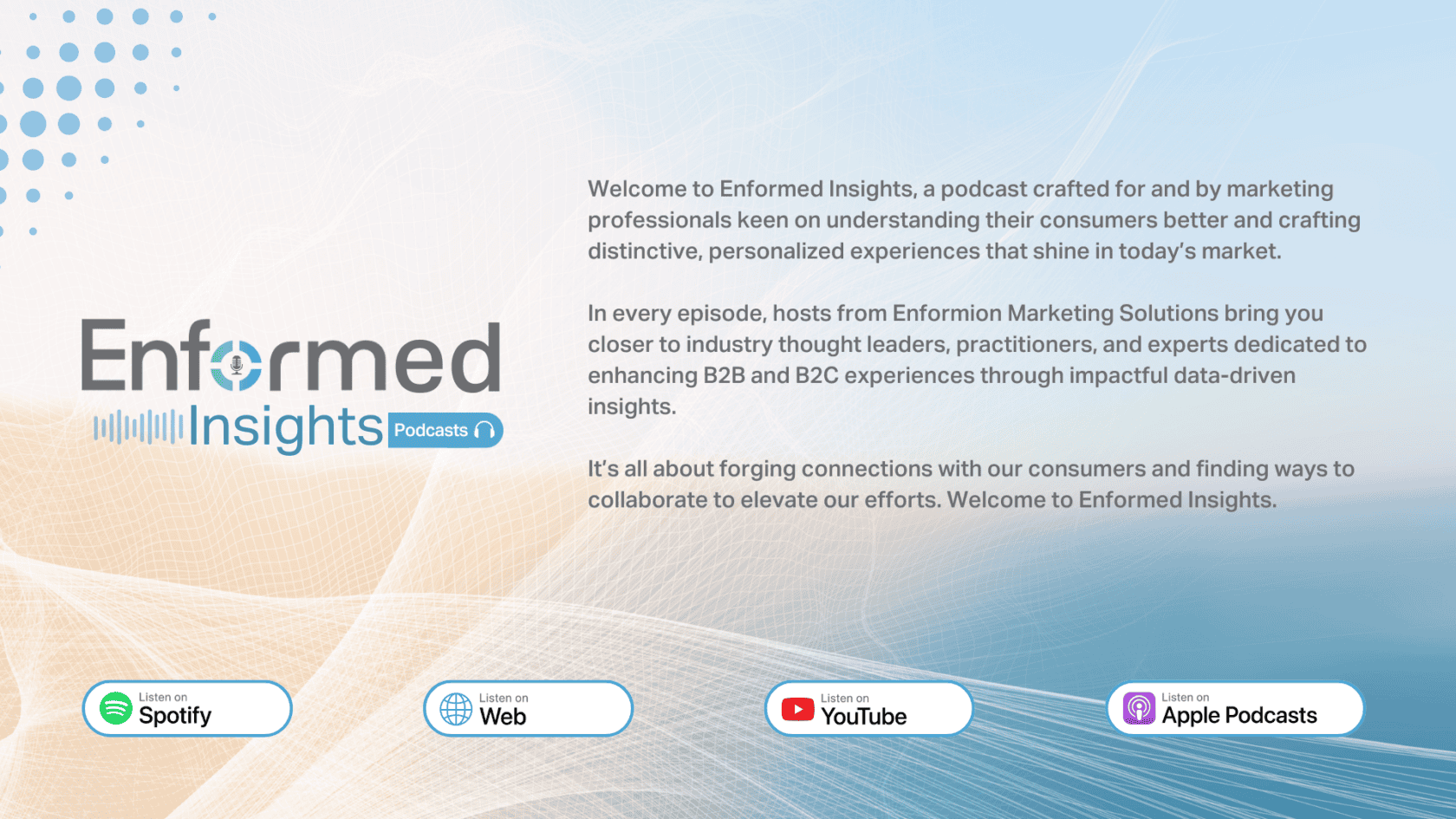 Enformed Insights Podcasts

Welcome to Enformed Insights, a podcast crafted for and by marketing professionals keen on understanding their consumers better and crafting distinctive, personalized experiences that shine in today's market.

In every episode, hosts from Enformion Marketing Solutions bring you closer to industry thought leaders, practitioners, and experts dedicated to enhancing B2B and B2C experiences through impactful data-driven insights.

It's all about forging connections with our consumers and finding ways to collaborate to elevate our efforts. Welcome to Enformed Insights.

Listen on Spotify

Listen on Web

Listen on YouTube

Listen on Apple Podcasts